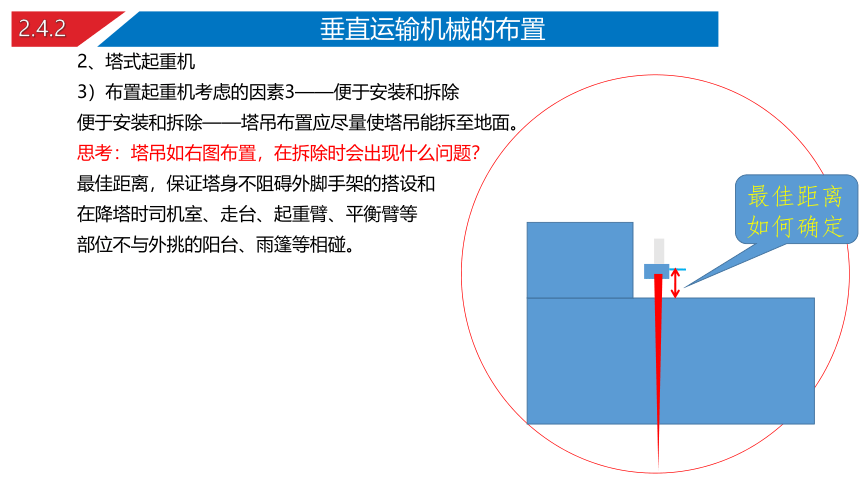 2.4.2

垂直运输机械的布置

2、塔式起重机

3）布置起重机考虑的因素3——便于安装和拆除

便于安装和拆除——塔吊布置应尽量使塔吊能拆至地面。

思考：塔吊如右图布置，在拆除时会出现什么问题?

最佳距离，保证塔身不阻碍外脚手架的搭设和在降塔时司机室、走台、起重臂、平衡臂等部位不与外挑的阳台、雨篷等相碰。

最佳距离如何确定